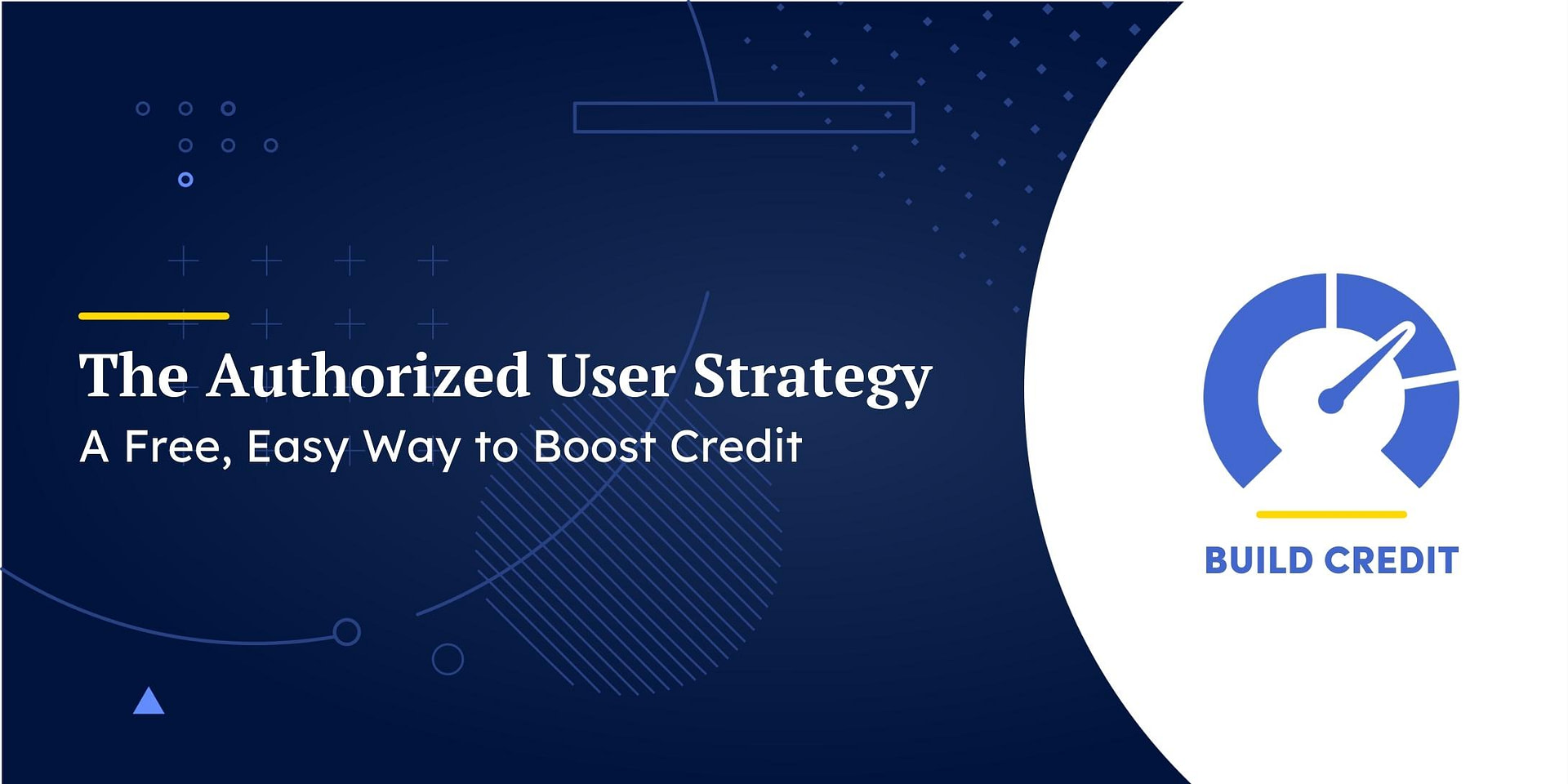 The Authorized User Strategy
A Free, Easy Way to Boost Credit

BUILD CREDIT